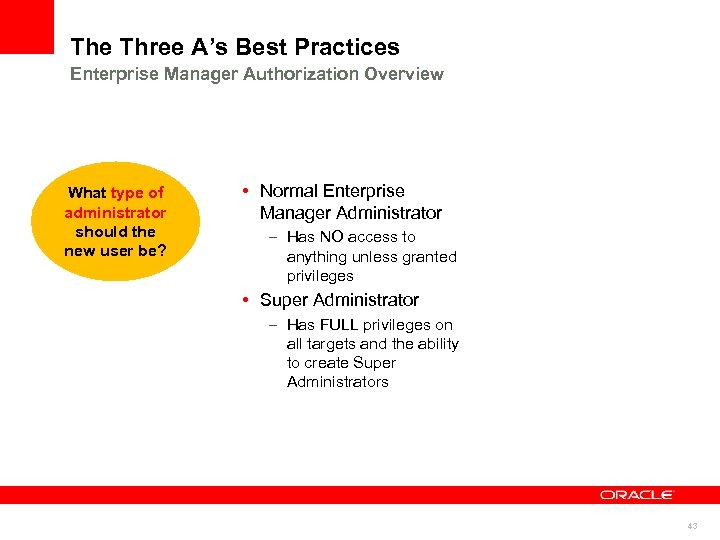 The Three A's Best Practices
Enterprise Manager Authorization Overview

What type of administrator should the new user be?

• Normal Enterprise Manager Administrator
– Has NO access to anything unless granted privileges
• Super Administrator
– Has FULL privileges on all targets and the ability to create Super Administrators

ORACLE

43